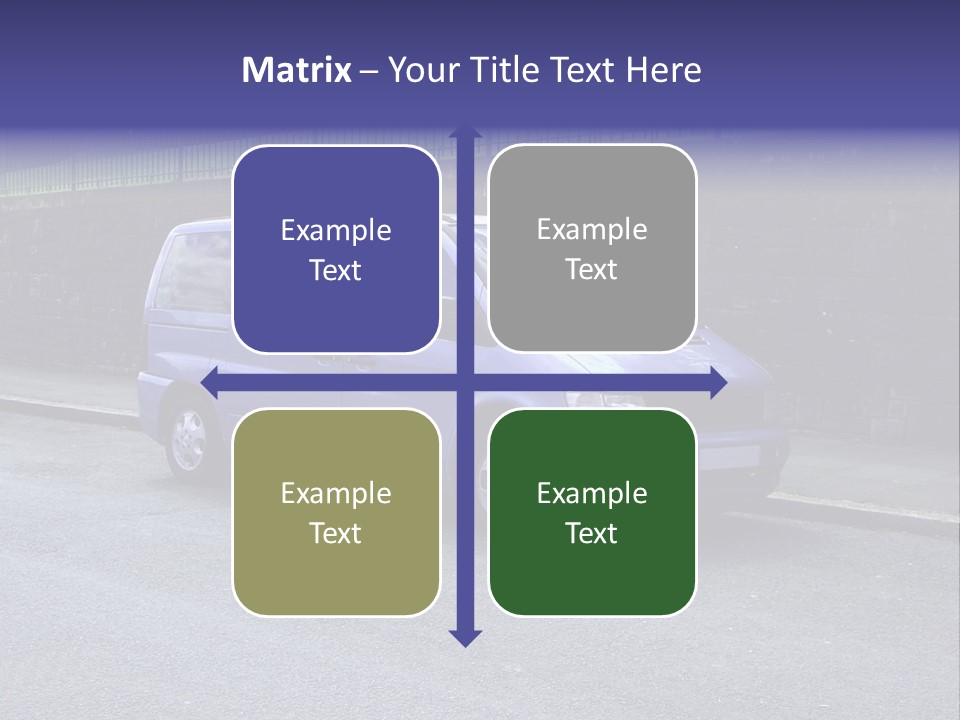 Matrix – Your Title Text Here

Example Text

Example Text

Example Text

Example Text